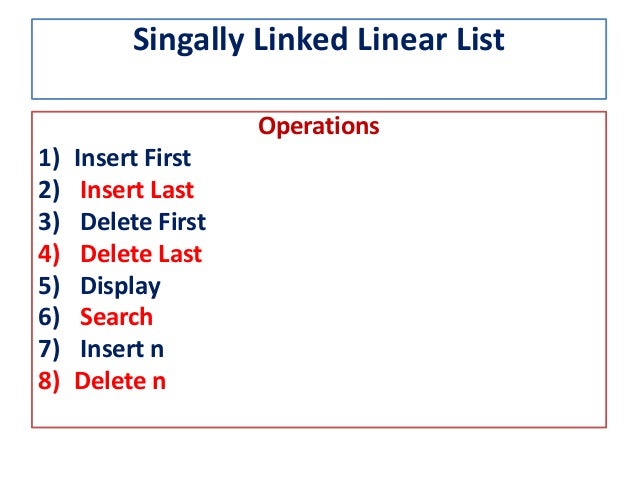 Singally Linked Linear List

Operations

1) Insert First
2) Insert Last
3) Delete First
4) Delete Last
5) Display
6) Search
7) Insert n
8) Delete n